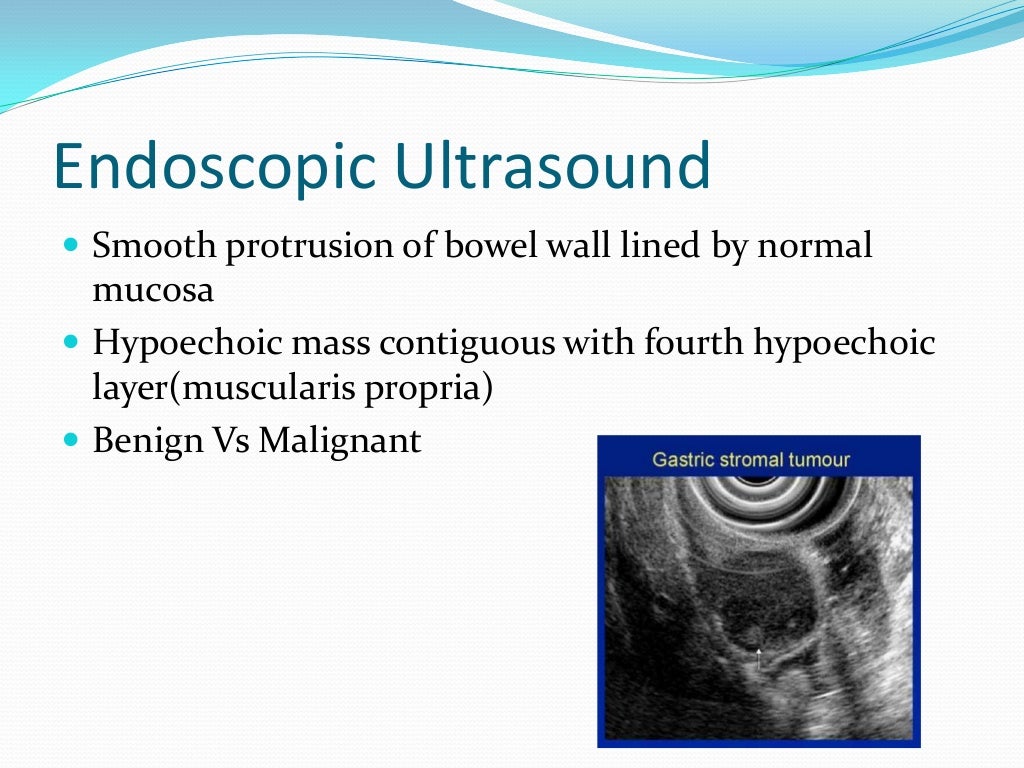 Endoscopic Ultrasound

- Smooth protrusion of bowel wall lined by normal mucosa
- Hypoechoic mass contiguous with fourth hypoechoic layer(muscularis propria)
- Benign Vs Malignant

Gastric stromal tumour